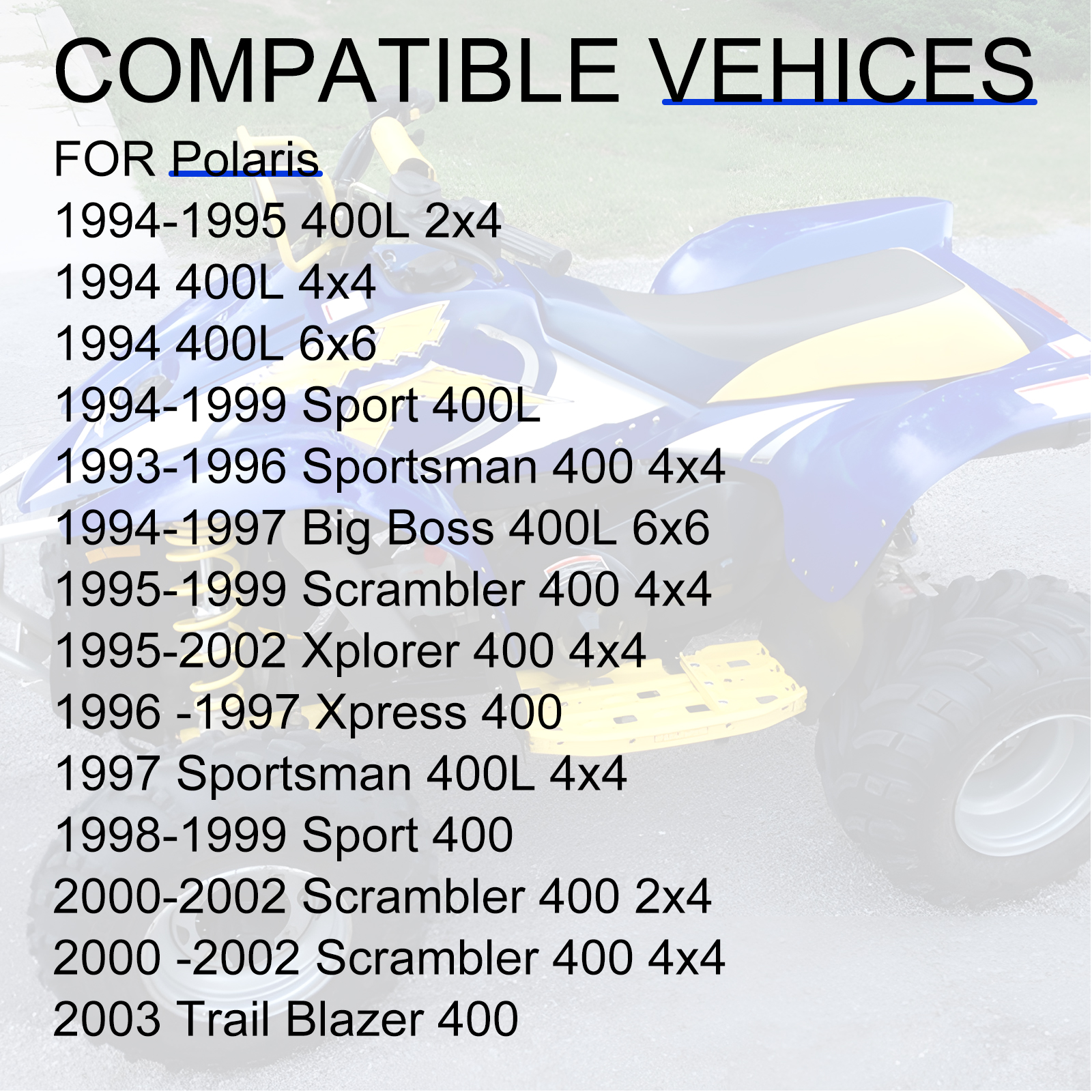 COMPATIBLE VEHICES

FOR Polaris
1994-1995 400L 2x4
1994 400L 4x4
1994 400L 6x6
1994-1999 Sport 400L
1993-1996 Sportsman 400 4x4
1994-1997 Big Boss 400L 6x6
1995-1999 Scrambler 400 4x4
1995-2002 Xplorer 400 4x4
1996 -1997 Xpress 400
1997 Sportsman 400L 4x4
1998-1999 Sport 400
2000-2002 Scrambler 400 2x4
2000 -2002 Scrambler 400 4x4
2003 Trail Blazer 400